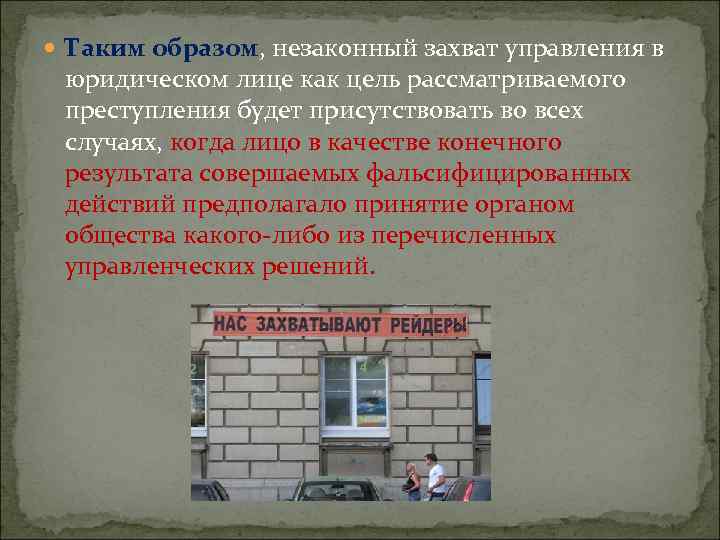 Таким образом, незаконный захват управления в юридическом лице как цель рассматриваемого преступления будет присутствовать во всех случаях, когда лицо в качестве конечного результата совершаемых фальсифицированных действий предполагало принятие органом общества какого-либо из перечисленных управленческих решений.

НАС ЗАХВАТЫВАЮТ РЕЙДЕРЫ